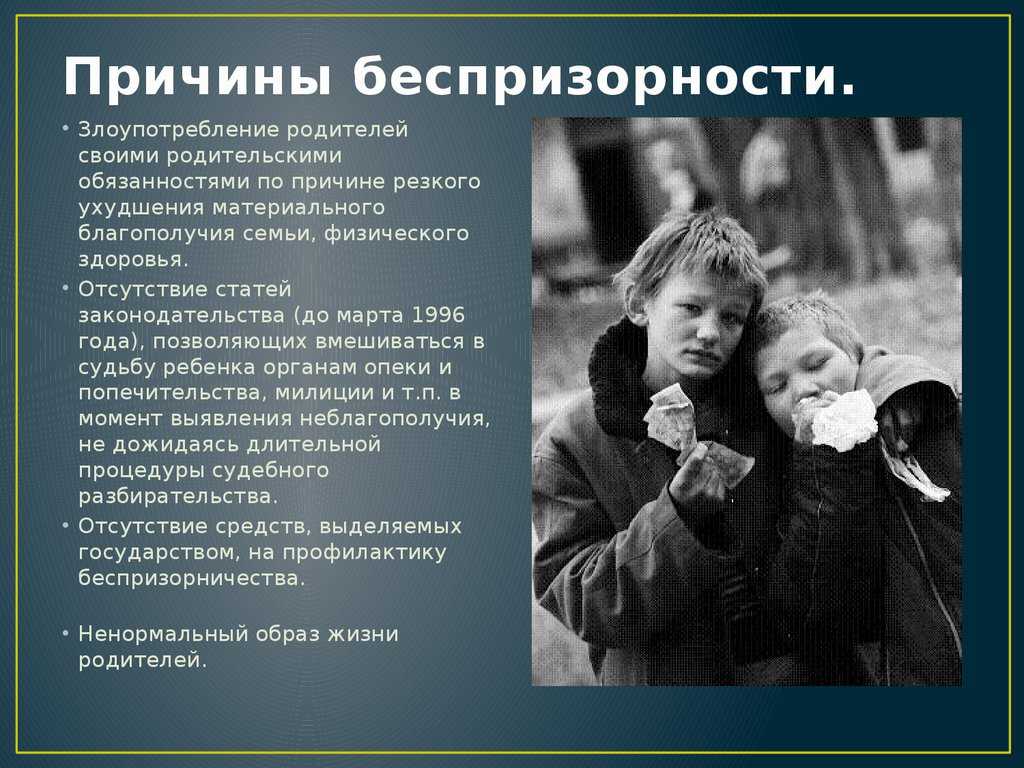 Причины беспризорности.

• Злоупотребление родителей своими родительскими обязанностями по причине резкого ухудшения материального благополучия семьи, физического здоровья.

• Отсутствие статей законодательства (до марта 1996 года), позволяющих вмешиваться в судьбу ребенка органам опеки и попечительства, милиции и т.п. в момент выявления неблагополучия, не дожидаясь длительной процедуры судебного разбирательства.

• Отсутствие средств, выделяемых государством, на профилактику беспризорничества.

• Ненормальный образ жизни родителей.